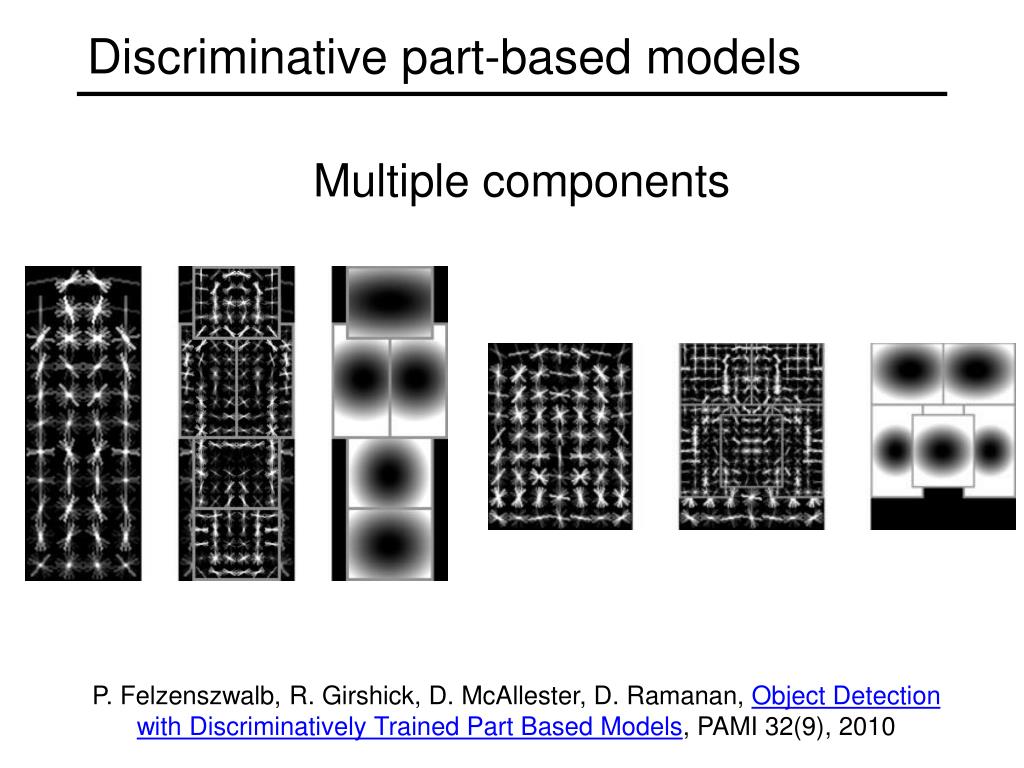 Discriminative part-based models

Multiple components

P. Felzenszwalb, R. Girshick, D. McAllester, D. Ramanan, Object Detection with Discriminatively Trained Part Based Models, PAMI 32(9), 2010